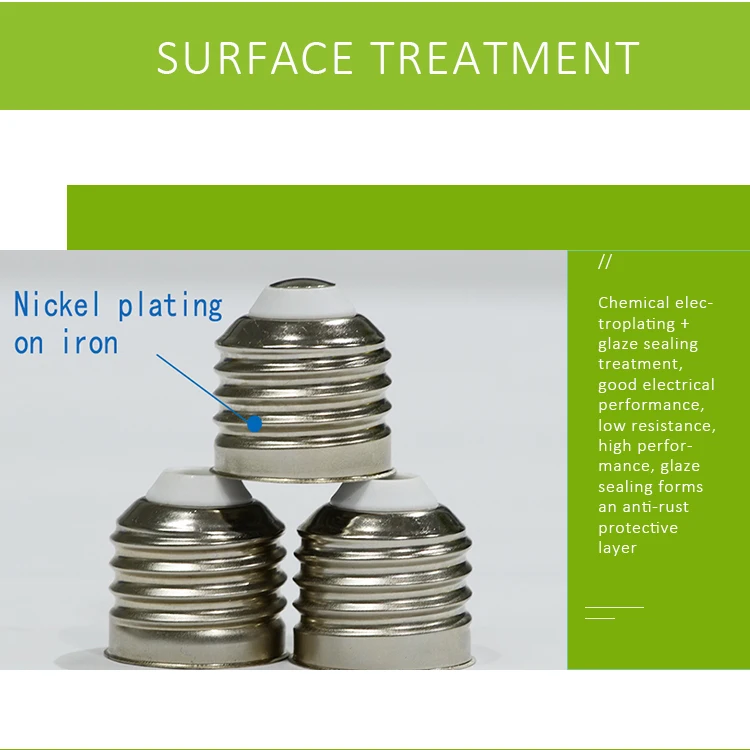 SURFACE TREATMENT

Nickel plating on iron

//

Chemical electroplating + glaze sealing treatment, good electrical performance, low resistance, high performance, glaze sealing forms an anti-rust protective layer